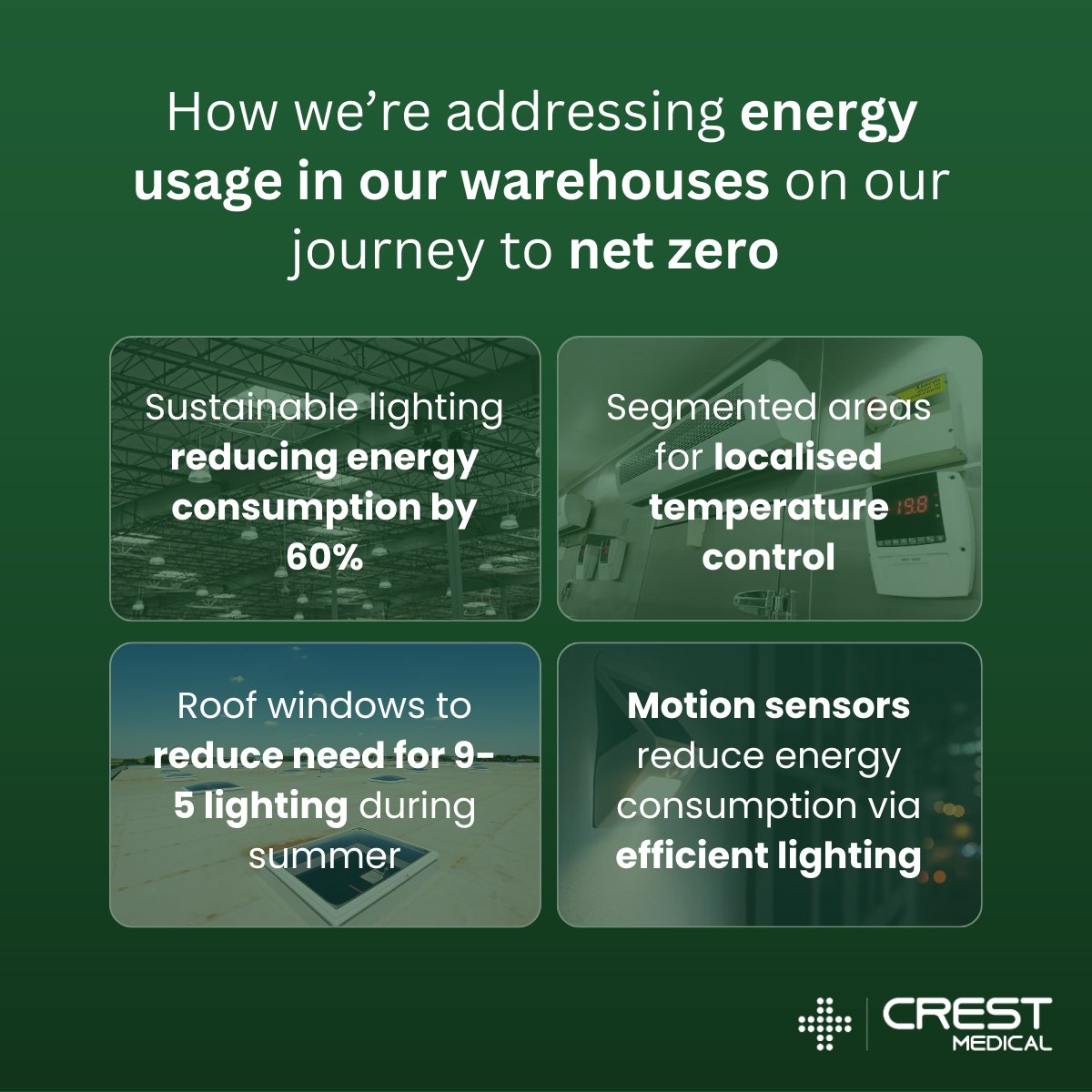 How we're addressing energy usage in our warehouses on our journey to net zero

Sustainable lighting reducing energy consumption by 60%

Segmented areas for localised temperature control

19.8

Roof windows to reduce need for 9-5 lighting during summer

Motion sensors reduce energy consumption via efficient lighting

CREST MEDICAL